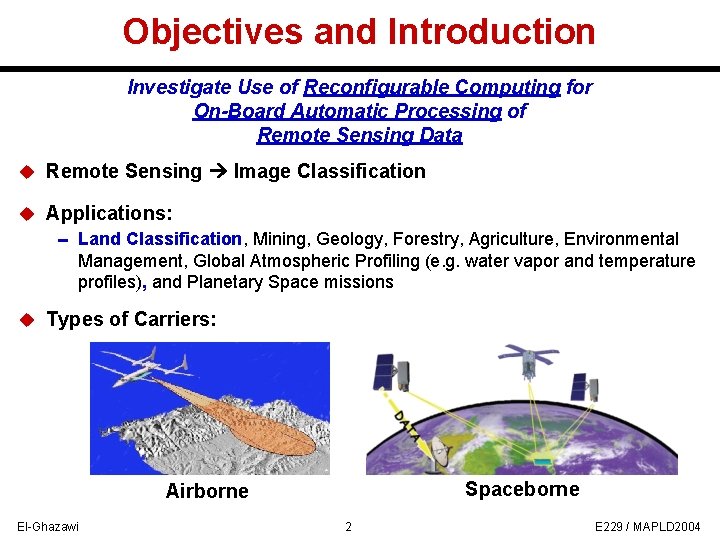 Objectives and Introduction

Investigate Use of Reconfigurable Computing for On-Board Automatic Processing of Remote Sensing Data

Remote Sensing → Image Classification

Applications:

– Land Classification, Mining, Geology, Forestry, Agriculture, Environmental Management, Global Atmospheric Profiling (e.g. water vapor and temperature profiles), and Planetary Space missions

Types of Carriers:

DATA

Airborne

Spaceborne

El-Ghazawi

2

E229 / MAPLD2004